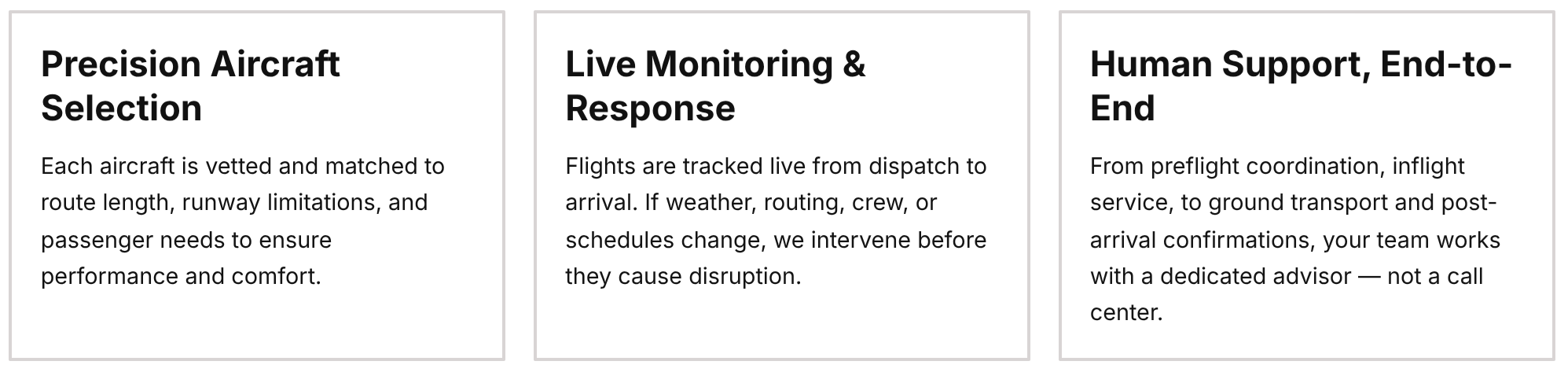 Precision Aircraft Selection

Each aircraft is vetted and matched to route length, runway limitations, and passenger needs to ensure performance and comfort.

Live Monitoring & Response

Flights are tracked live from dispatch to arrival. If weather, routing, crew, or schedules change, we intervene before they cause disruption.

Human Support, End-to-End

From preflight coordination, inflight service, to ground transport and post-arrival confirmations, your team works with a dedicated advisor — not a call center.